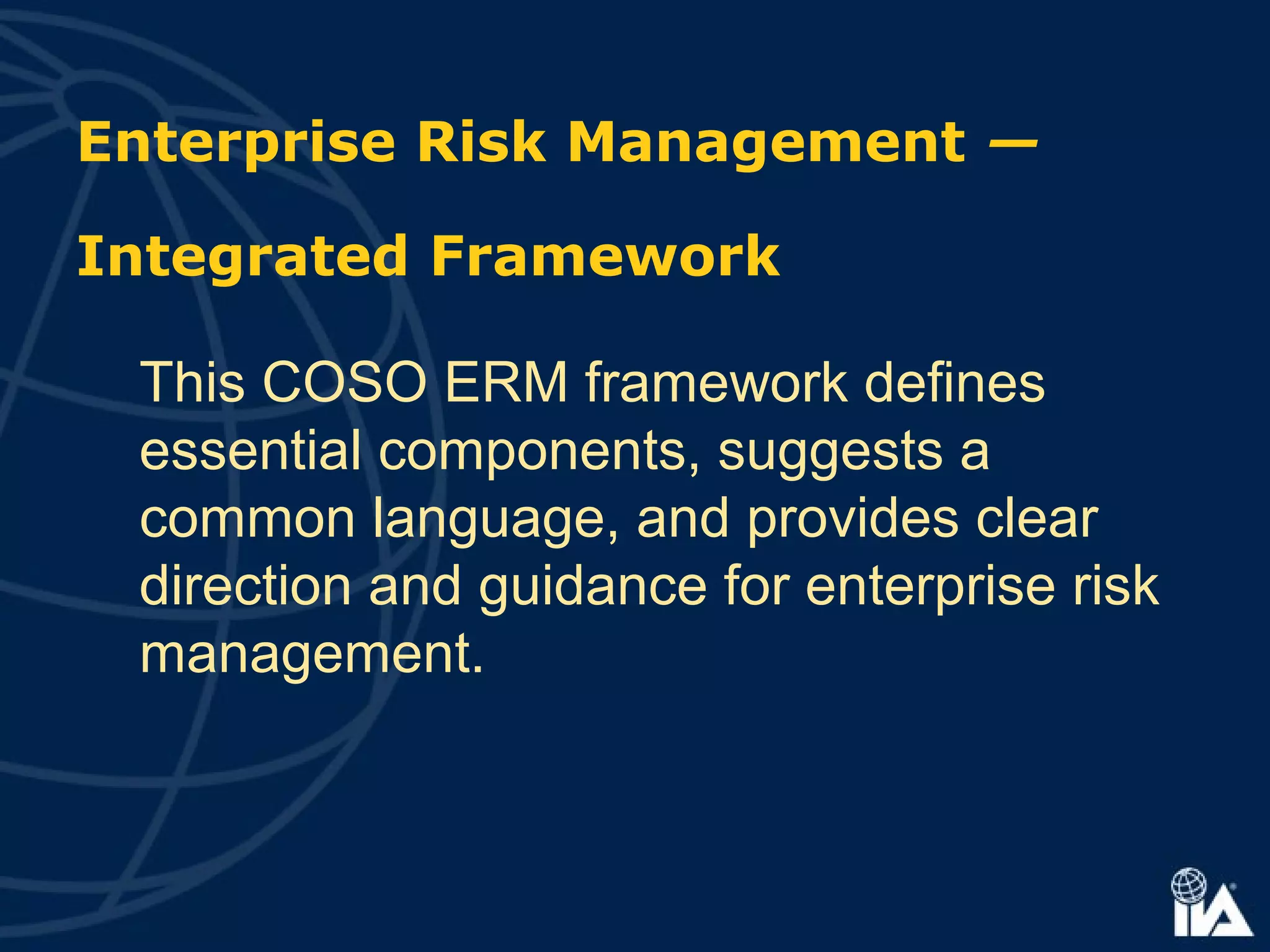 Enterprise Risk Management —

Integrated Framework

This COSO ERM framework defines essential components, suggests a common language, and provides clear direction and guidance for enterprise risk management.

IIA